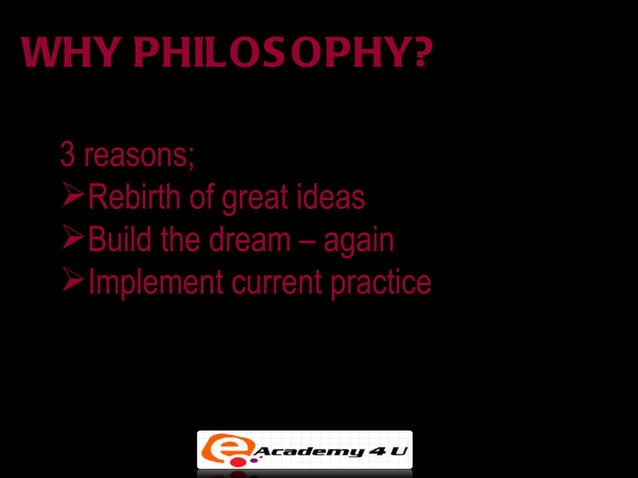 WHY PHILOSOPHY?

3 reasons;
➢Rebirth of great ideas
➢Build the dream – again
➢Implement current practice

e Academy 4 U